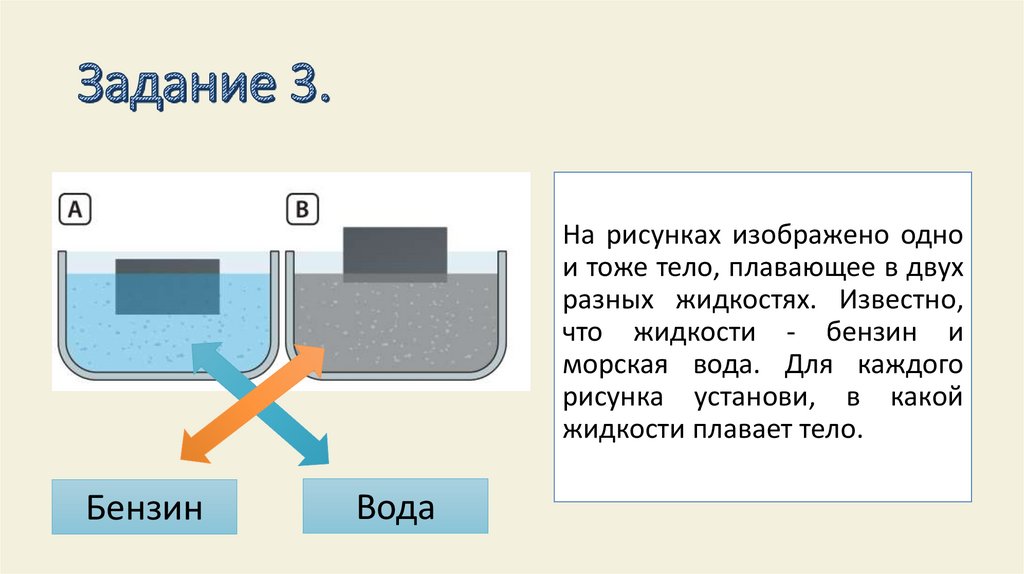 Задание 3.

A

B

Бензин

Вода

На рисунках изображено одно и тоже тело, плавающее в двух разных жидкостях. Известно, что жидкости - бензин и морская вода. Для каждого рисунка установи, в какой жидкости плавает тело.